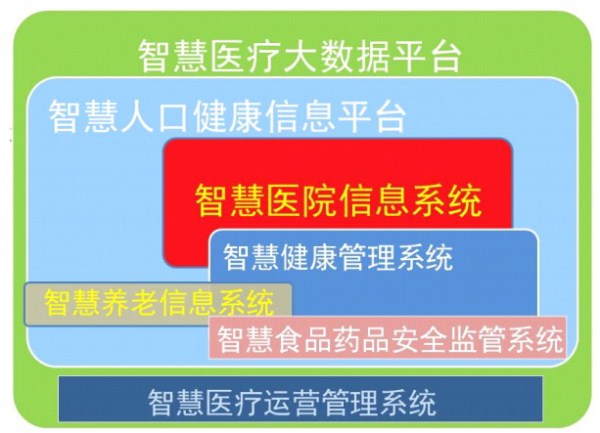 智慧医疗大数据平台

智慧人口健康信息平台

智慧医院信息系统

智慧健康管理系统

智慧养老信息系统

智慧食品药品安全监管系统

智慧医疗运营管理系统